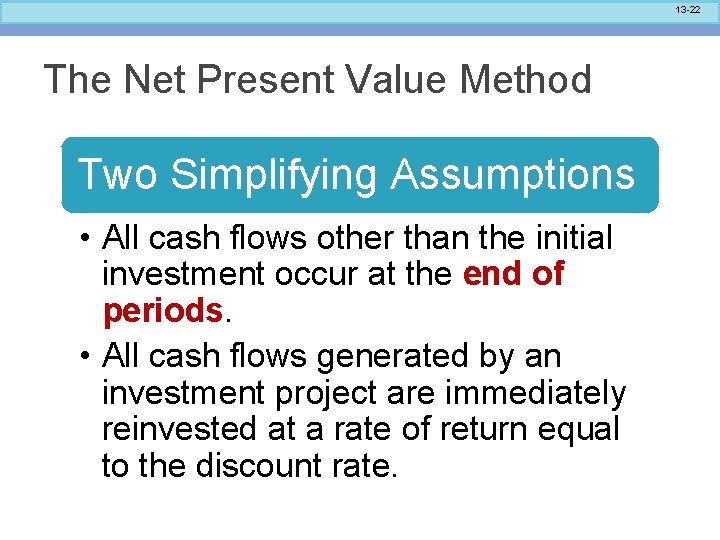 13-22

The Net Present Value Method

Two Simplifying Assumptions

• All cash flows other than the initial investment occur at the end of periods.
• All cash flows generated by an investment project are immediately reinvested at a rate of return equal to the discount rate.